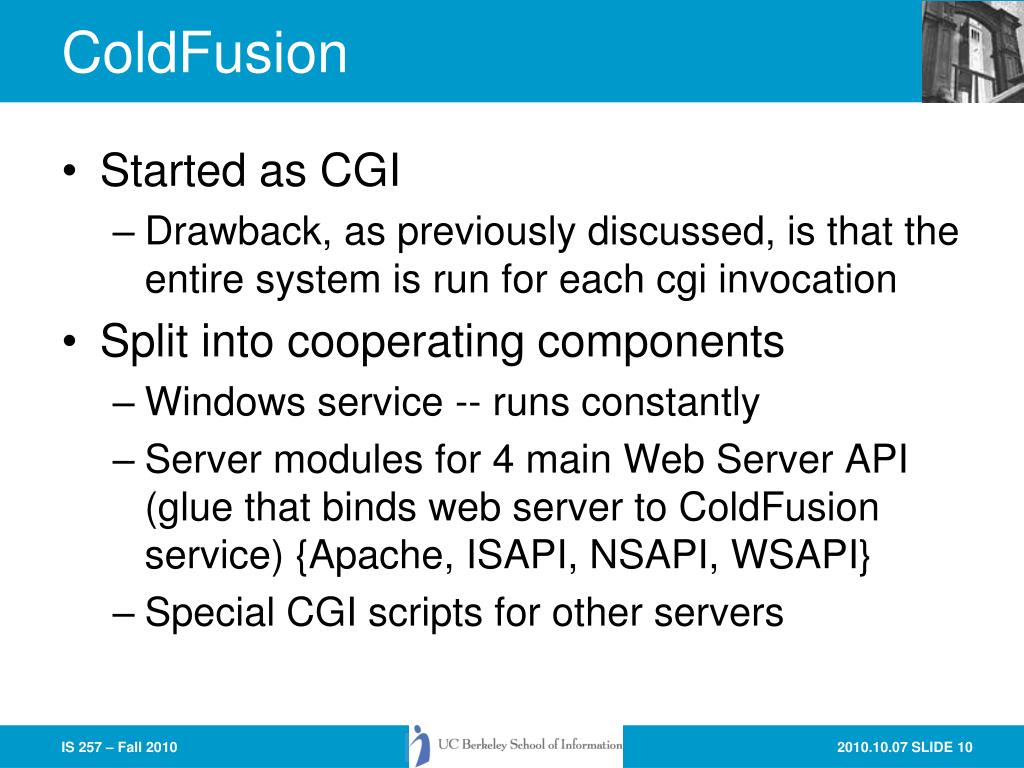 ColdFusion

• Started as CGI
– Drawback, as previously discussed, is that the entire system is run for each cgi invocation
• Split into cooperating components
– Windows service -- runs constantly
– Server modules for 4 main Web Server API (glue that binds web server to ColdFusion service) {Apache, ISAPI, NSAPI, WSAPI}
– Special CGI scripts for other servers

IS 257 – Fall 2010

UC Berkeley School of Information

2010.10.07 SLIDE 10